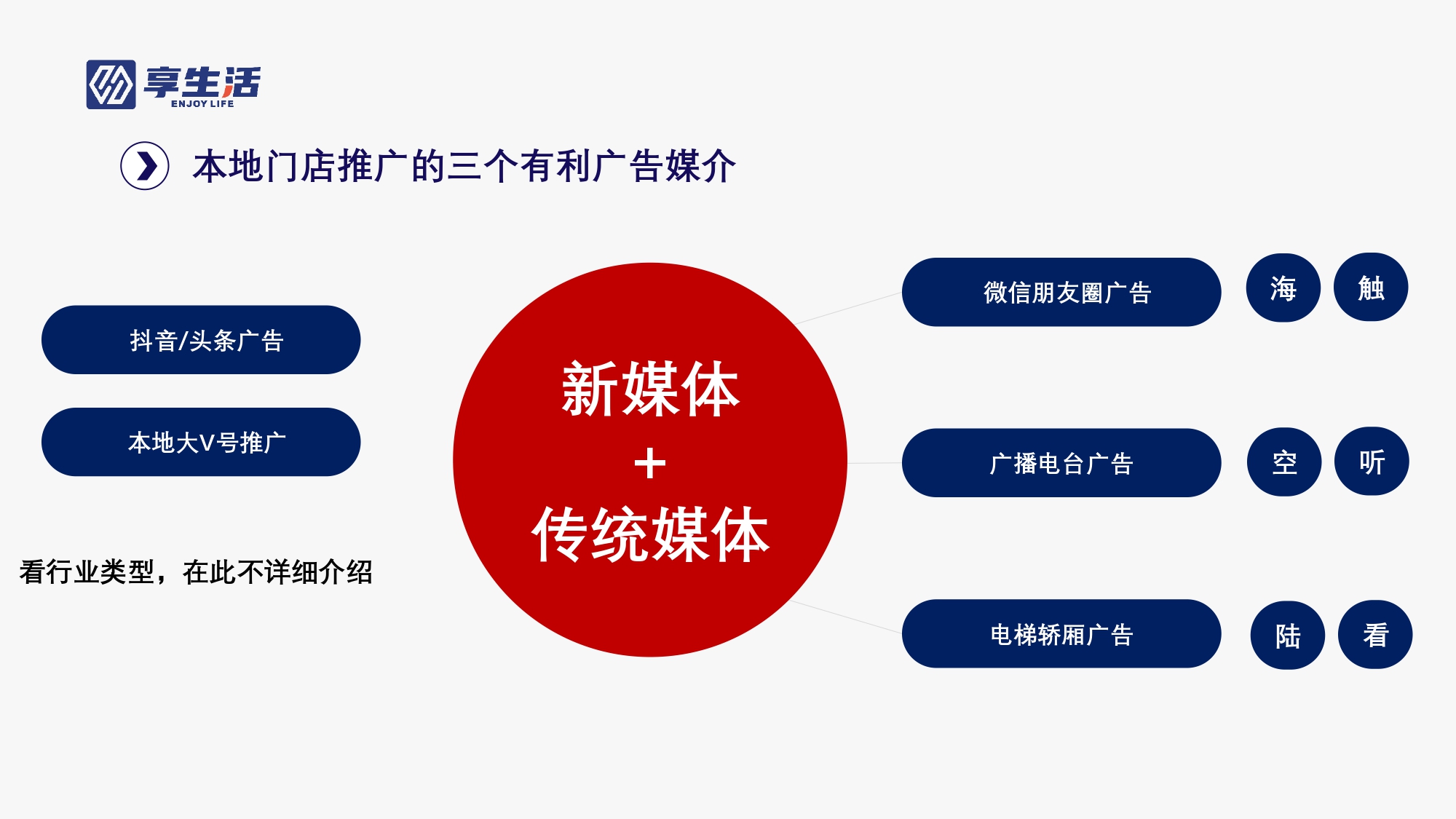 享生活
ENJOY LIFE

本地门店推广的三个有利广告媒介

抖音/头条广告

本地大V号推广

看行业类型，在此不详细介绍

新媒体
+
传统媒体

微信朋友圈广告

海 触

广播电台广告

空 听

电梯轿厢广告

陆 看